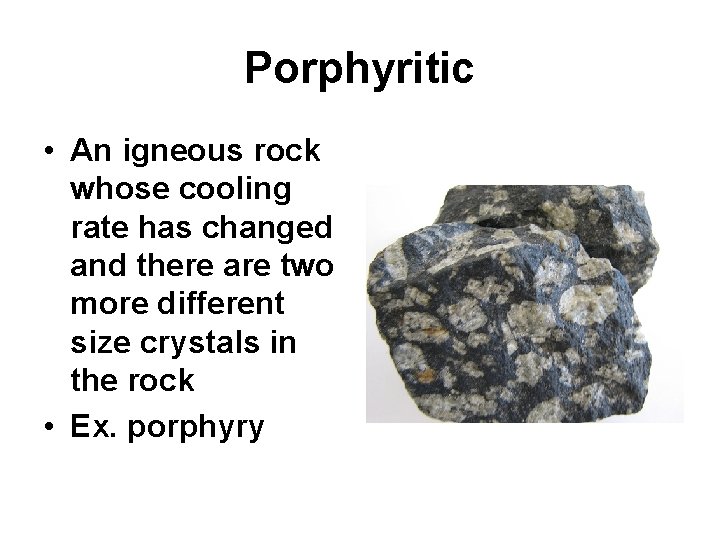 Porphyritic

• An igneous rock whose cooling rate has changed and there are two more different size crystals in the rock
• Ex. porphyry